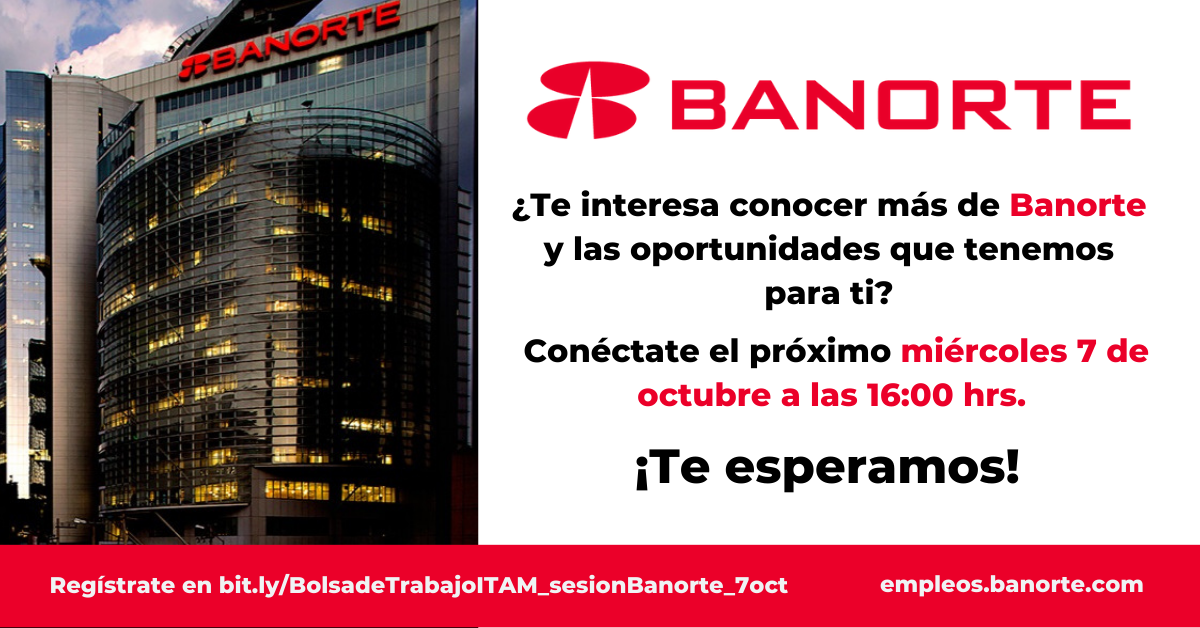 BANORTE

BANORTE

¿Te interesa conocer más de Banorte y las oportunidades que tenemos para ti?

Conéctate el próximo miércoles 7 de octubre a las 16:00 hrs.

¡Te esperamos!

Regístrate en bit.ly/BolsadeTrabajoITAM_sesionBanorte_7oct

empleos.banorte.com